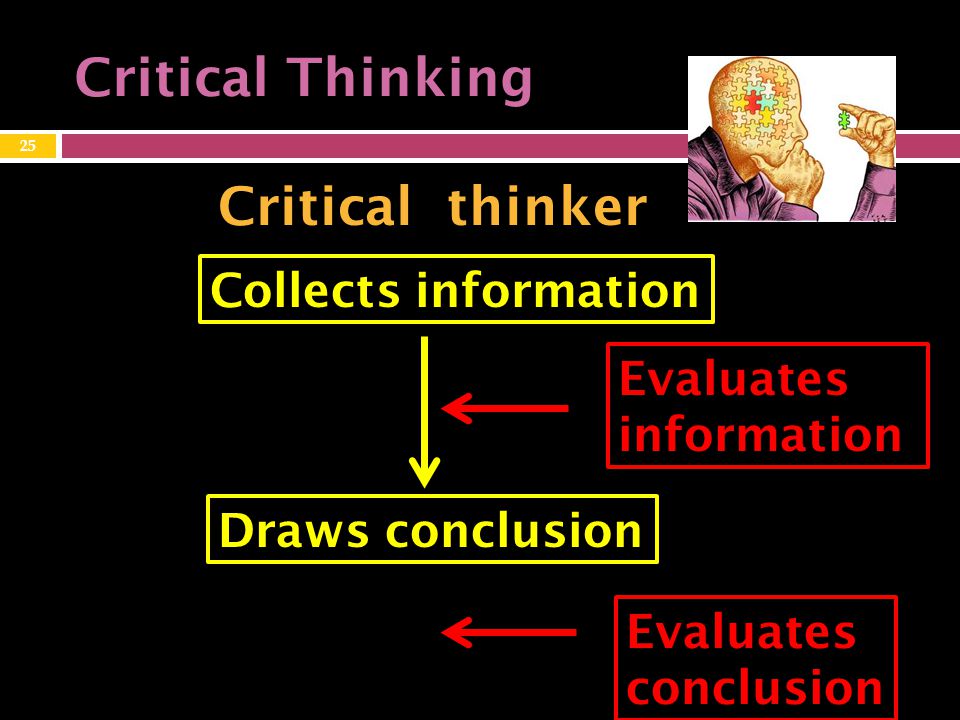 Critical Thinking

25

Critical thinker

Collects information

Evaluates information

Draws conclusion

Evaluates conclusion